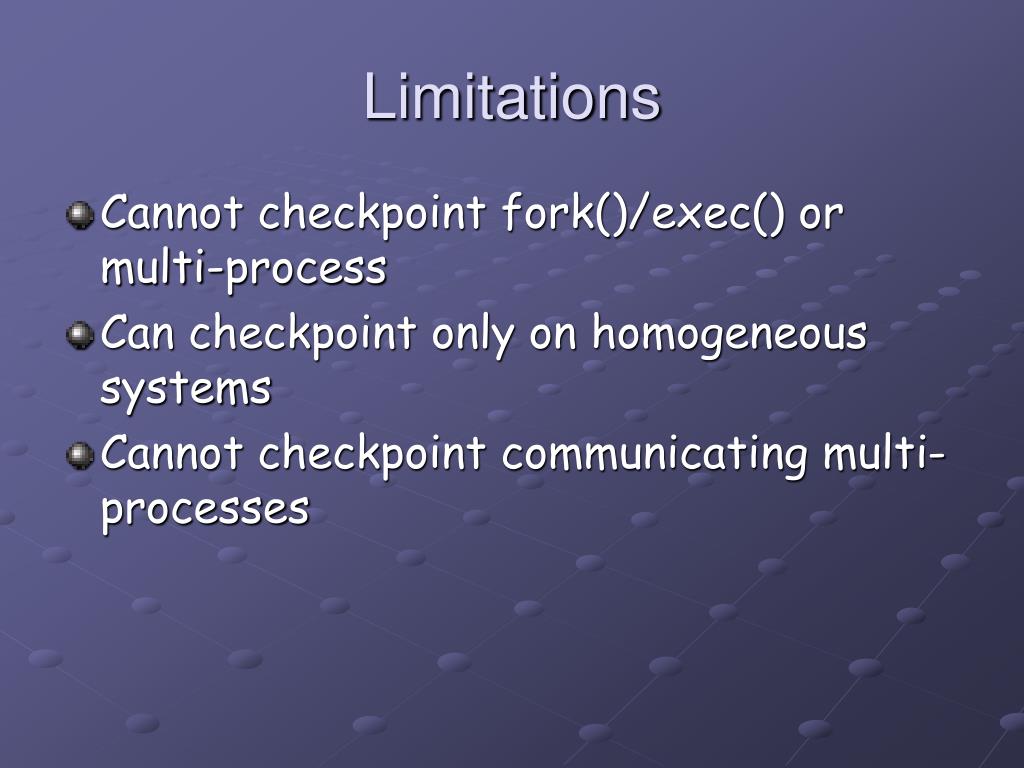 Limitations

Cannot checkpoint fork()/exec() or multi-process

Can checkpoint only on homogeneous systems

Cannot checkpoint communicating multi-processes